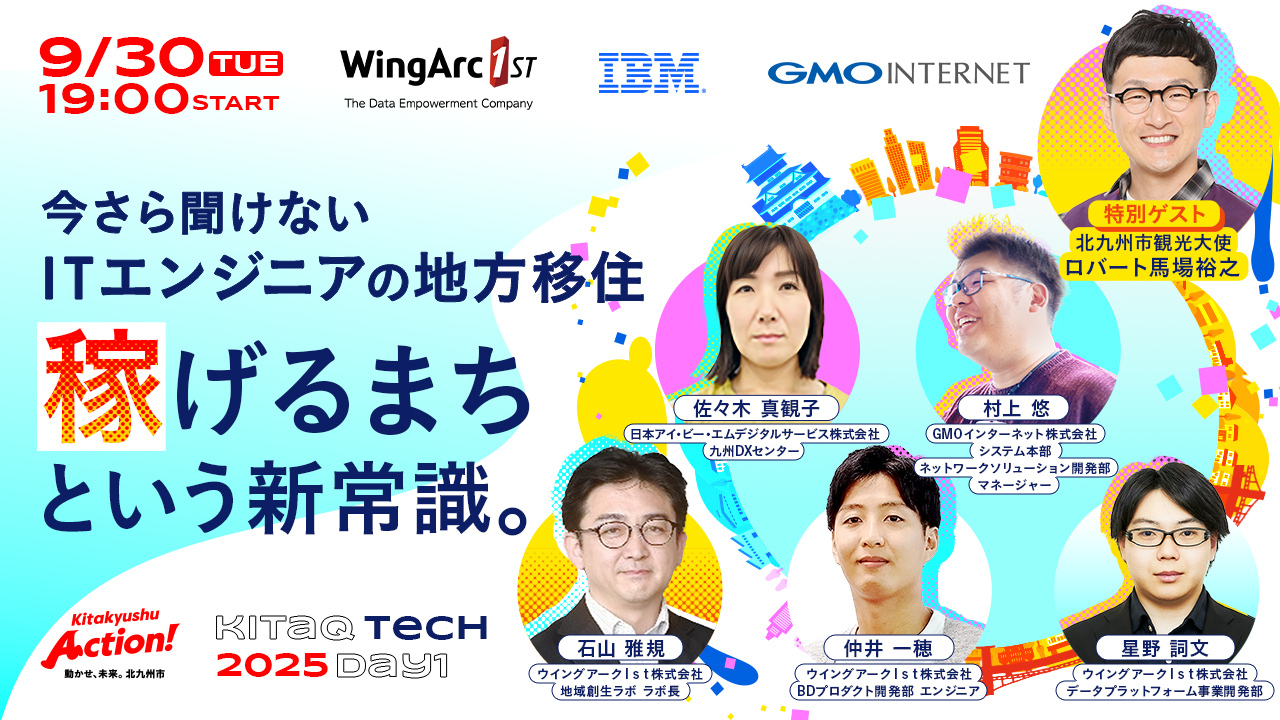 9/30 TUE
19:00 START

WingArc 1ST
The Data Empowerment Company

IBM

GMO INTERNET

今さら聞けない
ITエンジニアの地方移住
稼げるまち
という新常識。

特別ゲスト
北九州市観光大使
ロバート馬場裕之

佐々木 真観子
日本アイ・ビー・エムデジタルサービス株式会社
九州DXセンター

村上 悠
GMOインターネット株式会社
システム本部
ネットワークソリューション開発部
マネージャー

石山 雅規
ウイングアーク1st株式会社
地域創生ラボ ラボ長

仲井 一穂
ウイングアーク1st株式会社
BDプロダクト開発部 エンジニア

星野 詞文
ウイングアーク1st株式会社
データプラットフォーム事業開発部

Kitakyushu
Action!
動かせ、未来。北九州市

KITAQ TECH
2025 DAY1